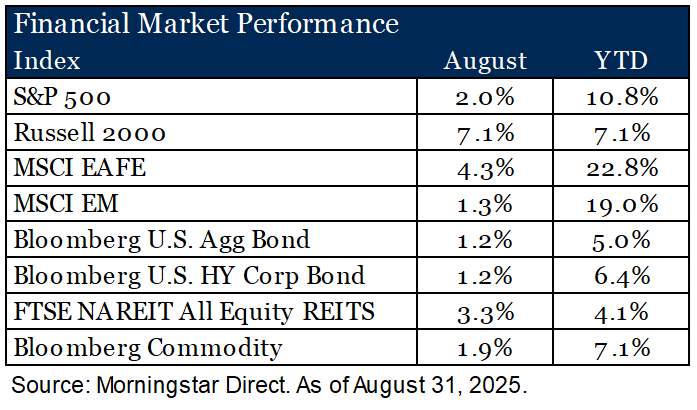 Financial Market Performance

| Index | August | YTD |
|---|---|---|
| S&P 500 | 2.0% | 10.8% |
| Russell 2000 | 7.1% | 7.1% |
| MSCI EAFE | 4.3% | 22.8% |
| MSCI EM | 1.3% | 19.0% |
| Bloomberg U.S. Agg Bond | 1.2% | 5.0% |
| Bloomberg U.S. HY Corp Bond | 1.2% | 6.4% |
| FTSE NAREIT All Equity REITS | 3.3% | 4.1% |
| Bloomberg Commodity | 1.9% | 7.1% |

Source: Morningstar Direct. As of August 31, 2025.